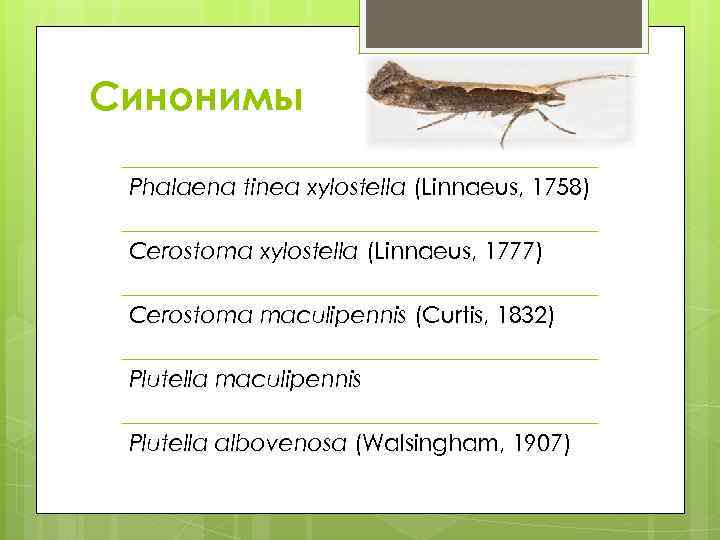 Синонимы

Phalaena tinea xylostella (Linnaeus, 1758)

Cerostoma xylostella (Linnaeus, 1777)

Cerostoma maculipennis (Curtis, 1832)

Plutella maculipennis

Plutella albovenosa (Walsingham, 1907)